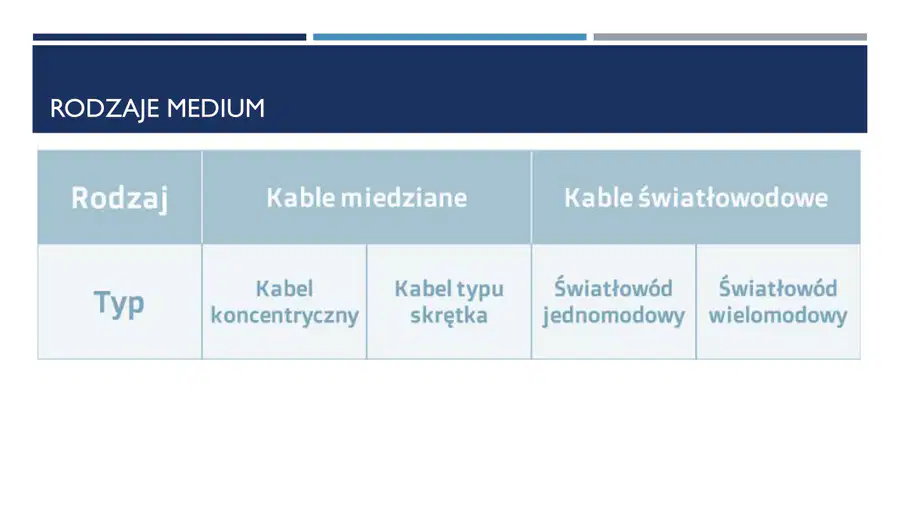 RODZAJE MEDIUM

| Rodzaj | Kable miedziane | | Kable światłowodowe | |
|---|---|---|---|---|
| Typ | Kabel koncentryczny | Kabel typu skrętka | Światłowód jednomodowy | Światłowód wielomodowy |